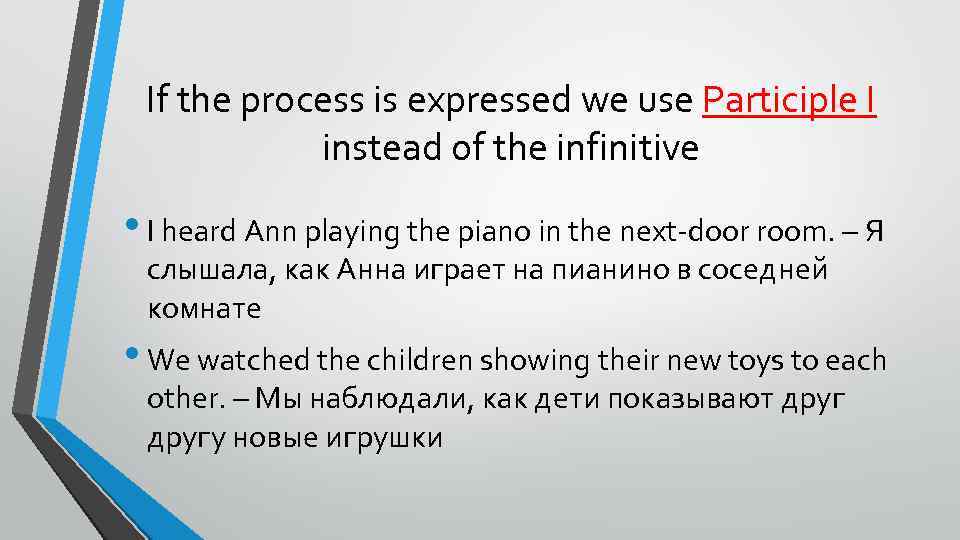 If the process is expressed we use Participle I instead of the infinitive

• I heard Ann playing the piano in the next-door room. – Я слышала, как Анна играет на пианино в соседней комнате

• We watched the children showing their new toys to each other. – Мы наблюдали, как дети показывают друг другу новые игрушки